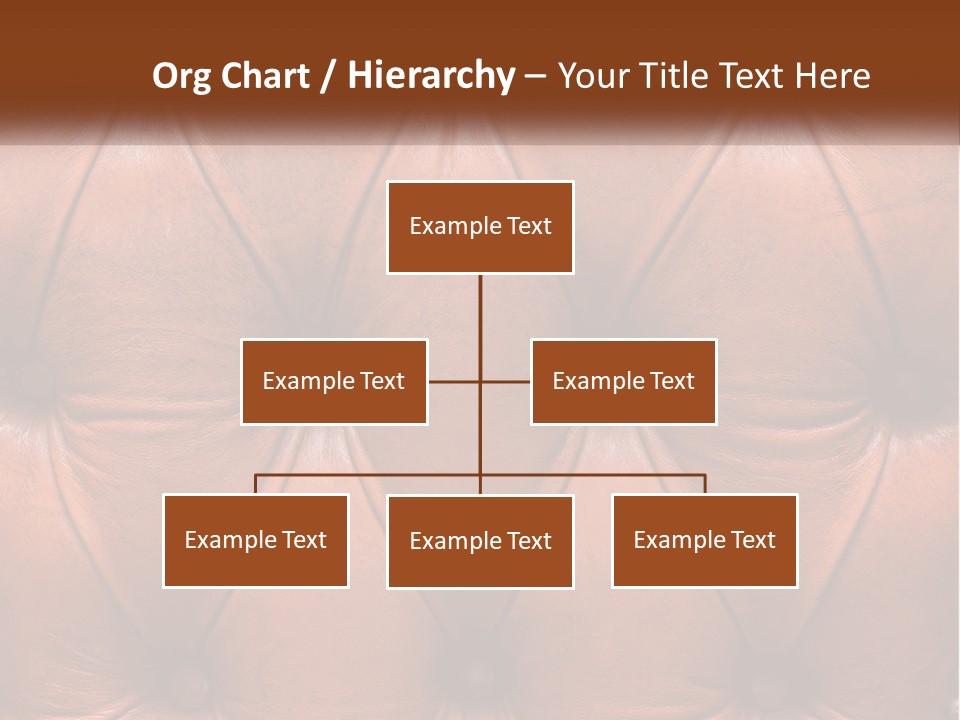 Org Chart / Hierarchy – Your Title Text Here

Example Text

Example Text

Example Text

Example Text

Example Text

Example Text